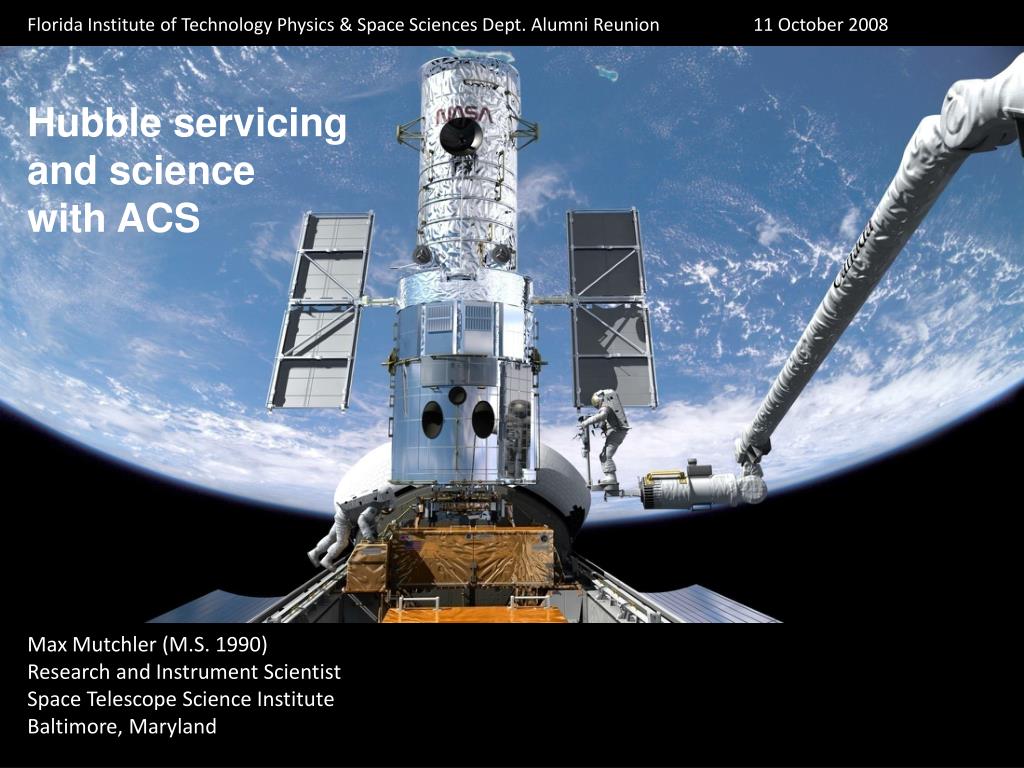 Florida Institute of Technology Physics & Space Sciences Dept. Alumni Reunion 11 October 2008

Hubble servicing and science with ACS

NASA

Canada

Max Mutchler (M.S. 1990)
Research and Instrument Scientist
Space Telescope Science Institute
Baltimore, Maryland